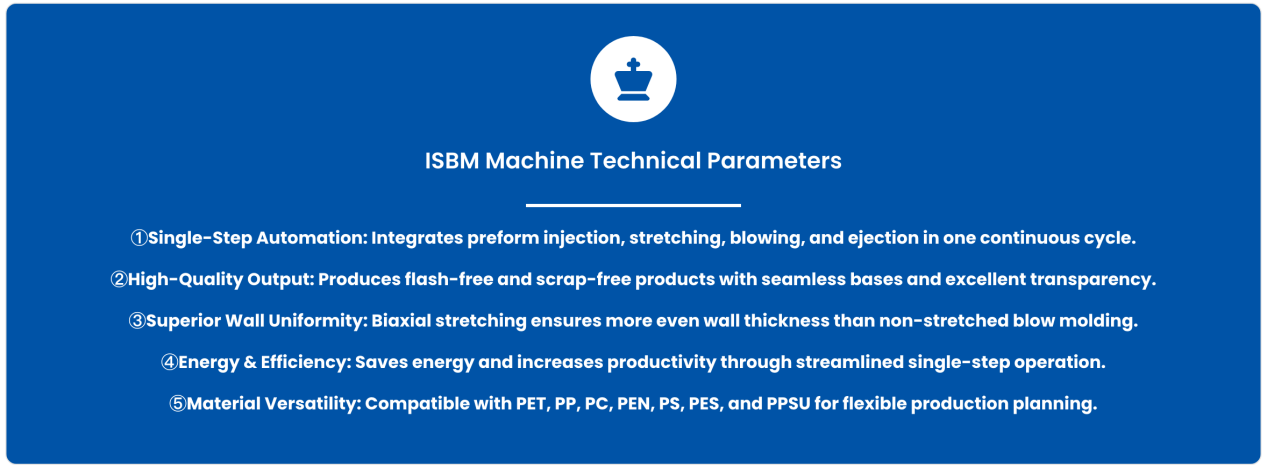 ISBM Machine Technical Parameters

①Single-Step Automation: Integrates preform injection, stretching, blowing, and ejection in one continuous cycle.

②High-Quality Output: Produces flash-free and scrap-free products with seamless bases and excellent transparency.

③Superior Wall Uniformity: Biaxial stretching ensures more even wall thickness than non-stretched blow molding.

④Energy & Efficiency: Saves energy and increases productivity through streamlined single-step operation.

⑤Material Versatility: Compatible with PET, PP, PC, PEN, PS, PES, and PPSU for flexible production planning.